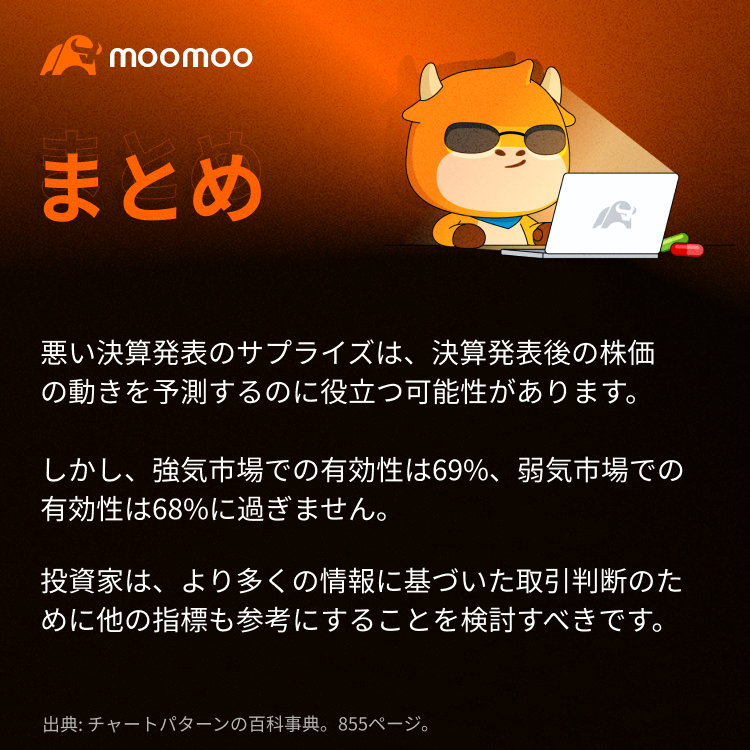 moomoo

まとめ

悪い決算発表のサプライズは、決算発表後の株価の動きを予測するのに役立つ可能性があります。

しかし、強気市場での有効性は69%、弱気市場での有効性は68%に過ぎません。

投資家は、より多くの情報に基づいた取引判断のために他の指標も参考にすることを検討すべきです。

出典: チャートパターンの百科事典。855ページ。